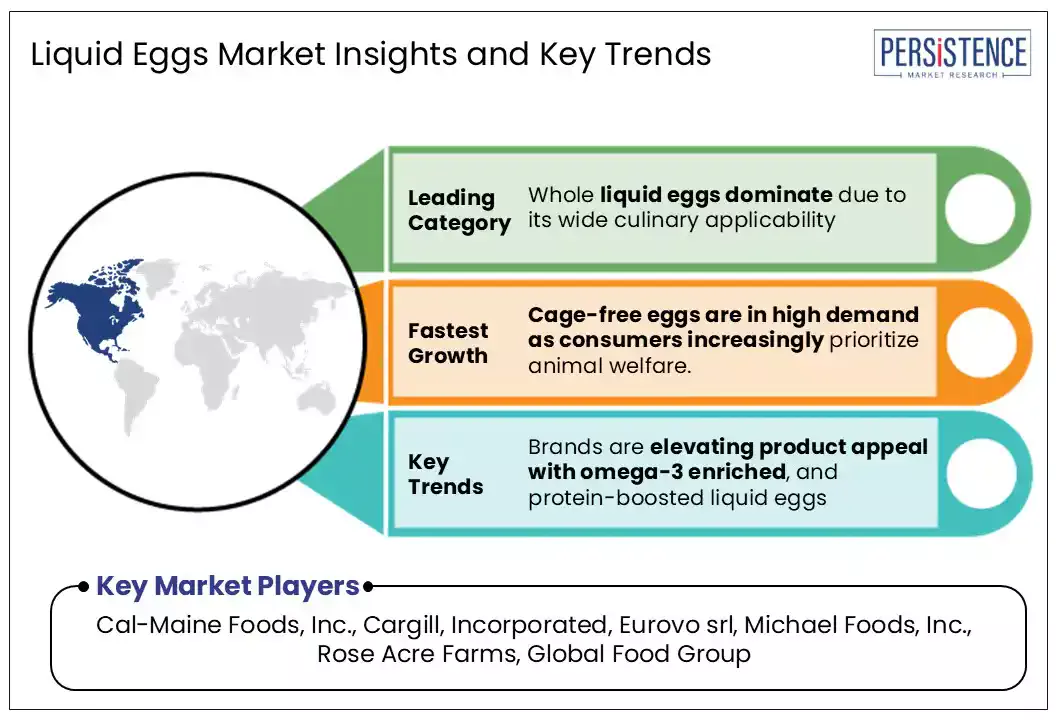 Liquid Eggs Market Insights and Key Trends

PERSISTENCE
MARKET RESEARCH

Leading Category

Whole liquid eggs dominate due to its wide culinary applicability

Fastest Growth

Cage-free eggs are in high demand as consumers increasingly prioritize animal welfare.

Key Trends

Brands are elevating product appeal with omega-3 enriched, and protein-boosted liquid eggs

Key Market Players

Cal-Maine Foods, Inc., Cargill, Incorporated, Eurovo srl, Michael Foods, Inc., Rose Acre Farms, Global Food Group